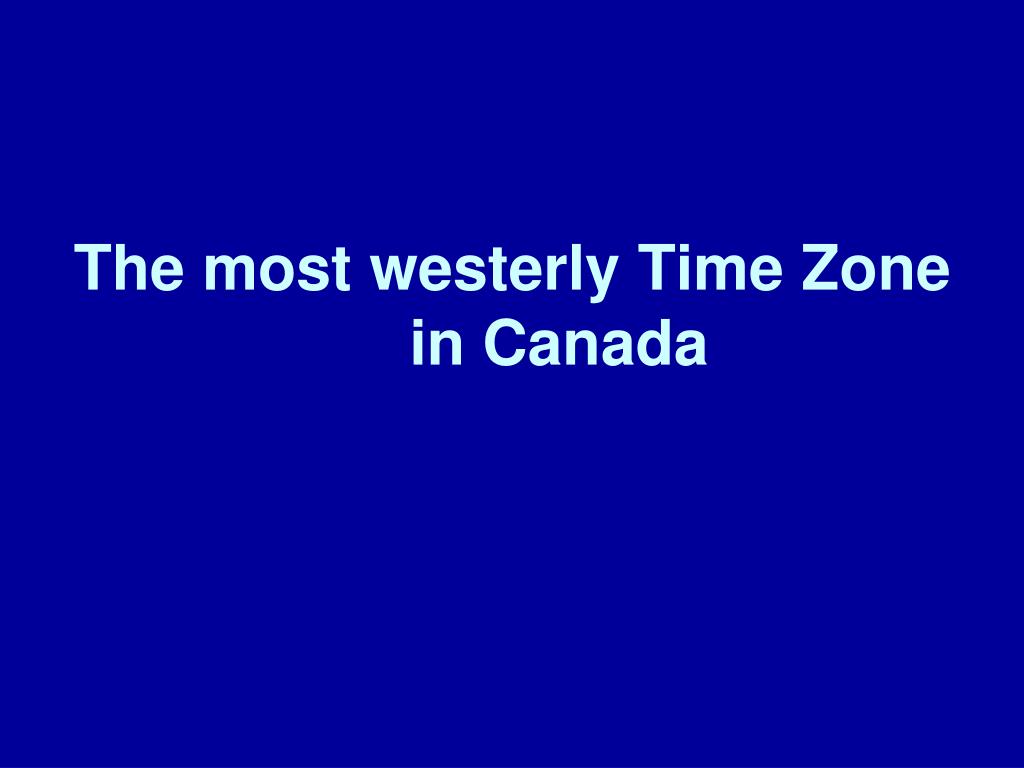 The most westerly Time Zone in Canada